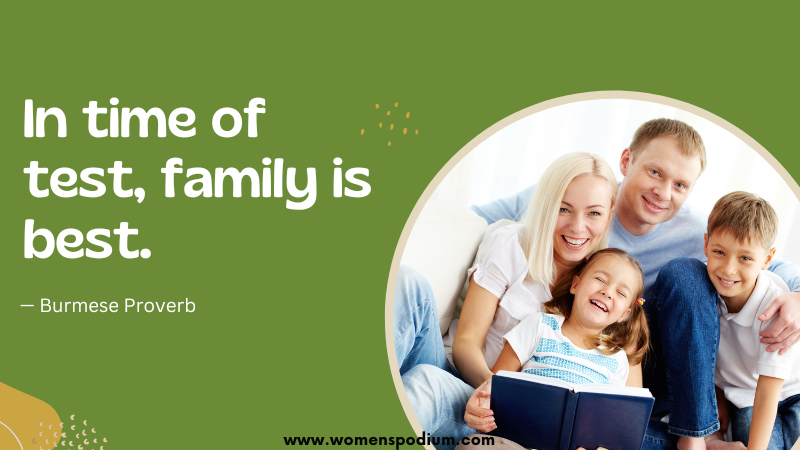 In time of test, family is best.

— Burmese Proverb

www.womenspodium.com